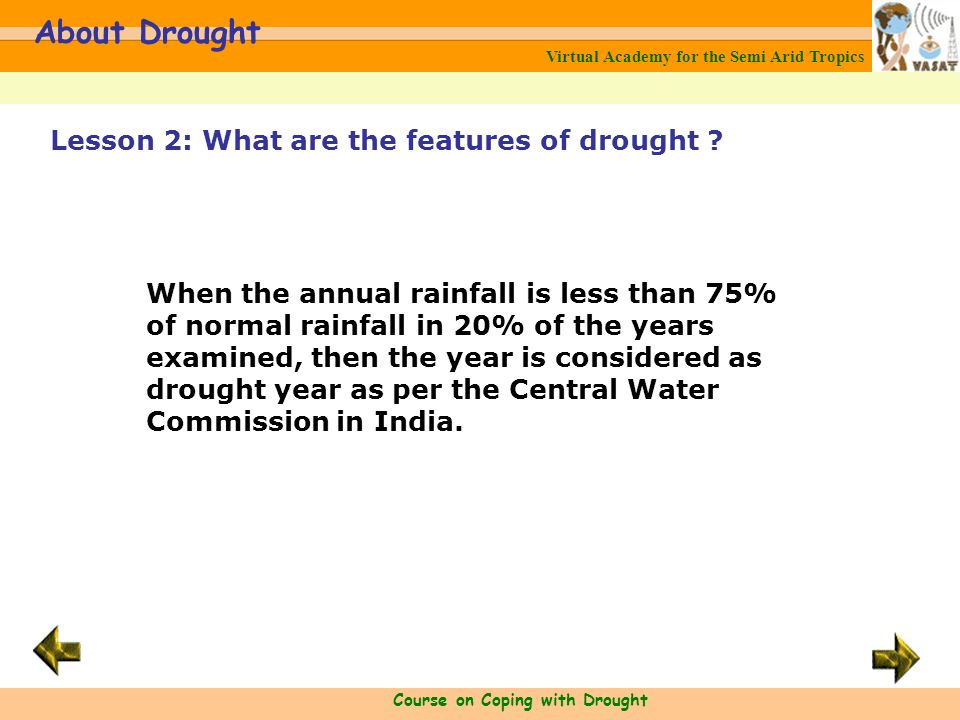 About Drought

Virtual Academy for the Semi Arid Tropics

VASAT

Lesson 2: What are the features of drought ?

When the annual rainfall is less than 75% of normal rainfall in 20% of the years examined, then the year is considered as drought year as per the Central Water Commission in India.

Course on Coping with Drought